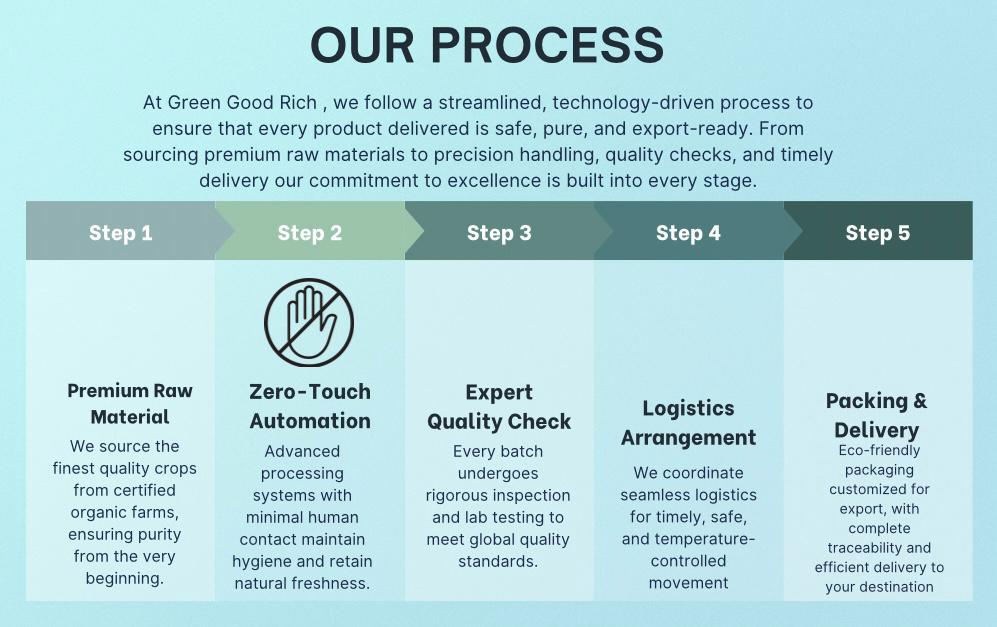 OUR PROCESS

At Green Good Rich , we follow a streamlined, technology-driven process to ensure that every product delivered is safe, pure, and export-ready. From sourcing premium raw materials to precision handling, quality checks, and timely delivery our commitment to excellence is built into every stage.

Step 1

Premium Raw Material

We source the finest quality crops from certified organic farms, ensuring purity from the very beginning.

Step 2

Zero-Touch Automation

Advanced processing systems with minimal human contact maintain hygiene and retain natural freshness.

Step 3

Expert Quality Check

Every batch undergoes rigorous inspection and lab testing to meet global quality standards.

Step 4

Logistics Arrangement

We coordinate seamless logistics for timely, safe, and temperature-controlled movement

Step 5

Packing & Delivery

Eco-friendly packaging customized for export, with complete traceability and efficient delivery to your destination